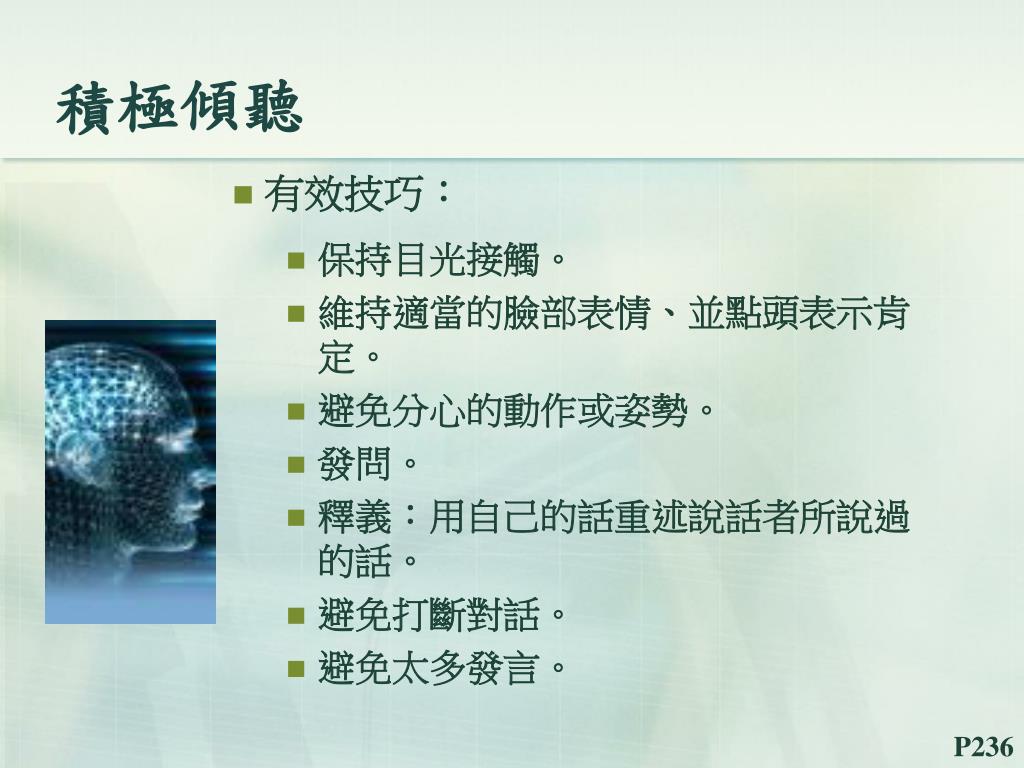 積極傾聽

有效技巧：

保持目光接觸。

維持適當的臉部表情、並點頭表示肯定。

避免分心的動作或姿勢。

發問。

釋義：用自己的話重述說話者所說過的話。

避免打斷對話。

避免太多發言。

P236